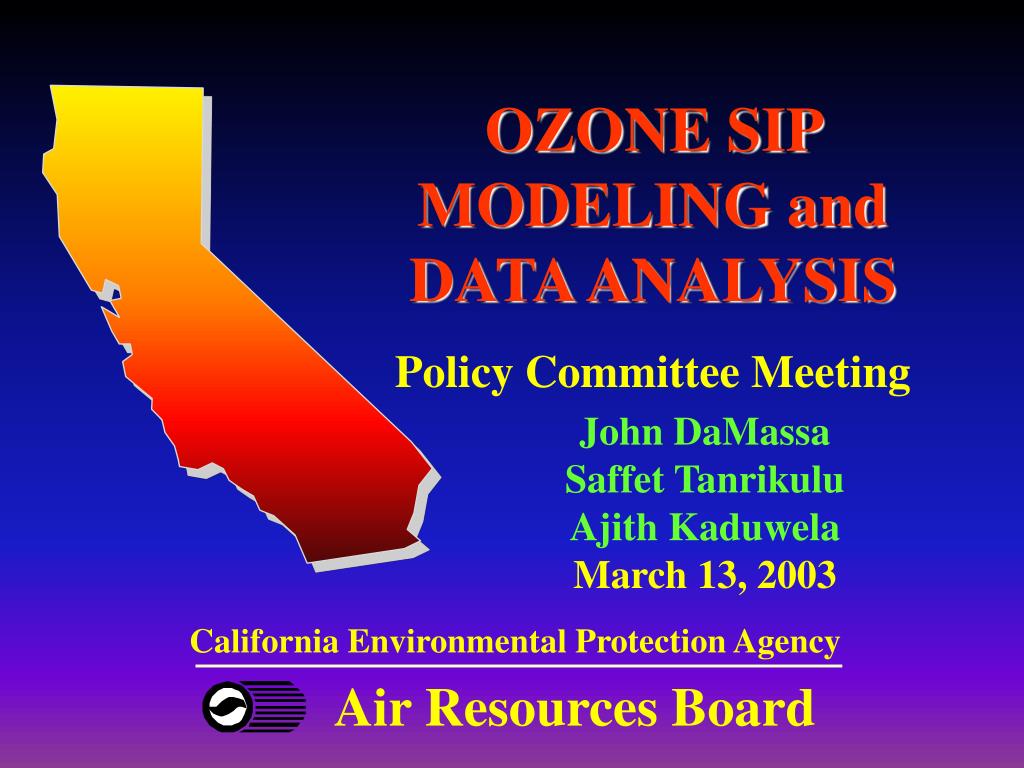 OZONE SIP MODELING and DATA ANALYSIS

Policy Committee Meeting

John DaMassa
Saffet Tanrikulu
Ajith Kaduwela
March 13, 2003

California Environmental Protection Agency

Air Resources Board